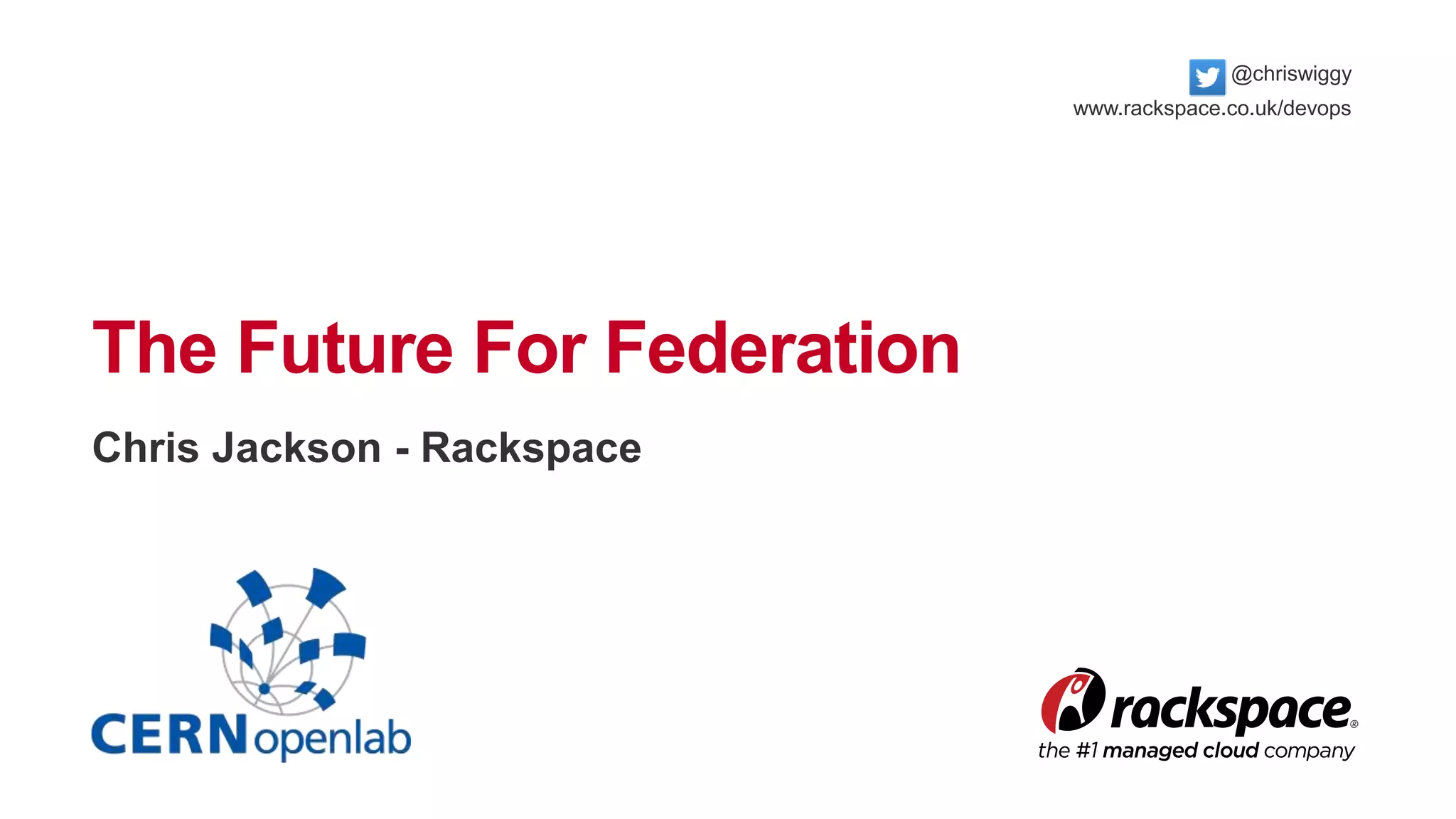 @chriswiggy
www.rackspace.co.uk/devops

The Future For Federation

Chris Jackson - Rackspace

CERN openlab

rackspace®
the #1 managed cloud company